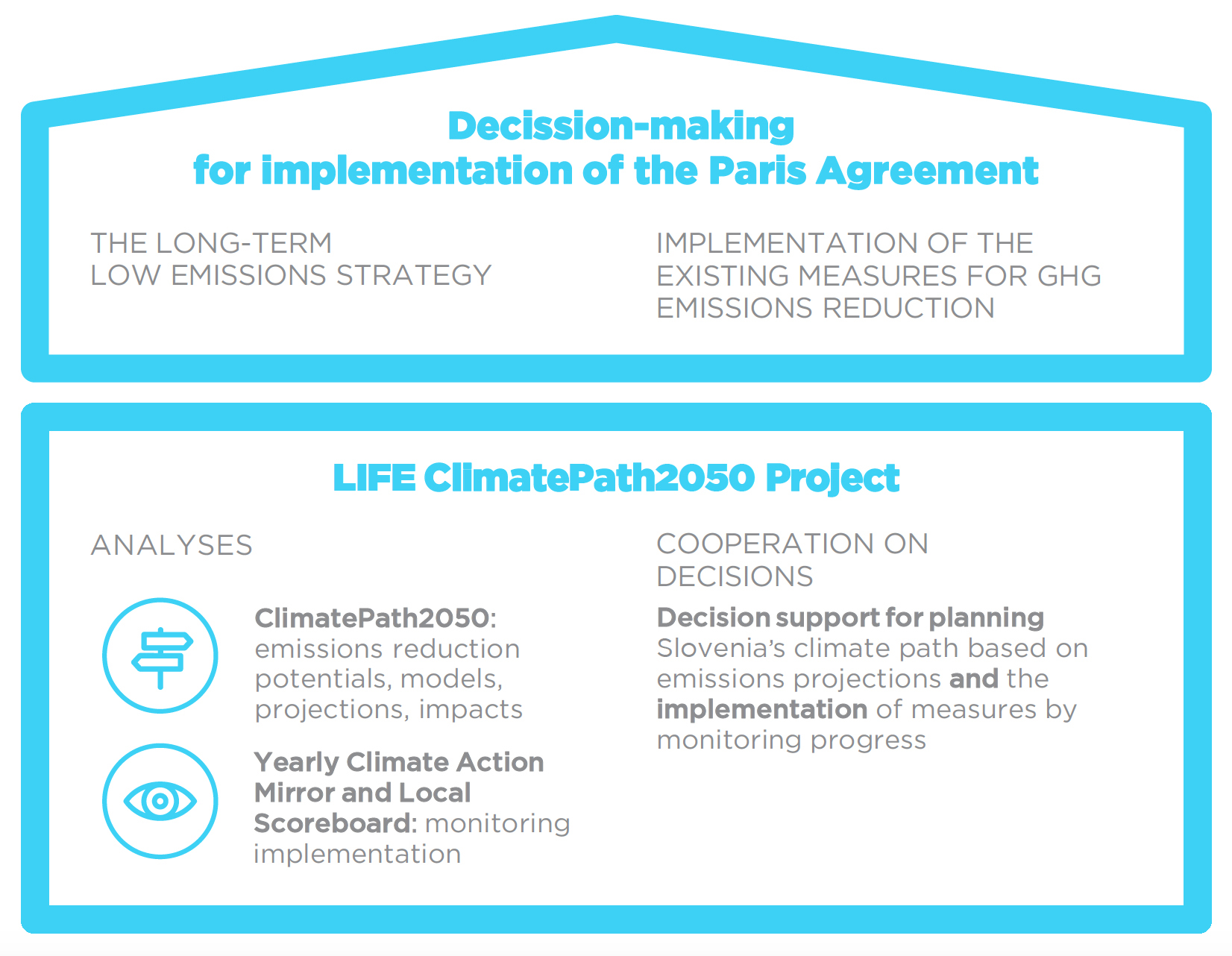 Decission-making
for implementation of the Paris Agreement

THE LONG-TERM LOW EMISSIONS STRATEGY

IMPLEMENTATION OF THE EXISTING MEASURES FOR GHG EMISSIONS REDUCTION

LIFE ClimatePath2050 Project

ANALYSES

ClimatePath2050: emissions reduction potentials, models, projections, impacts

Yearly Climate Action Mirror and Local Scoreboard: monitoring implementation

COOPERATION ON DECISIONS

Decision support for planning Slovenia's climate path based on emissions projections and the implementation of measures by monitoring progress